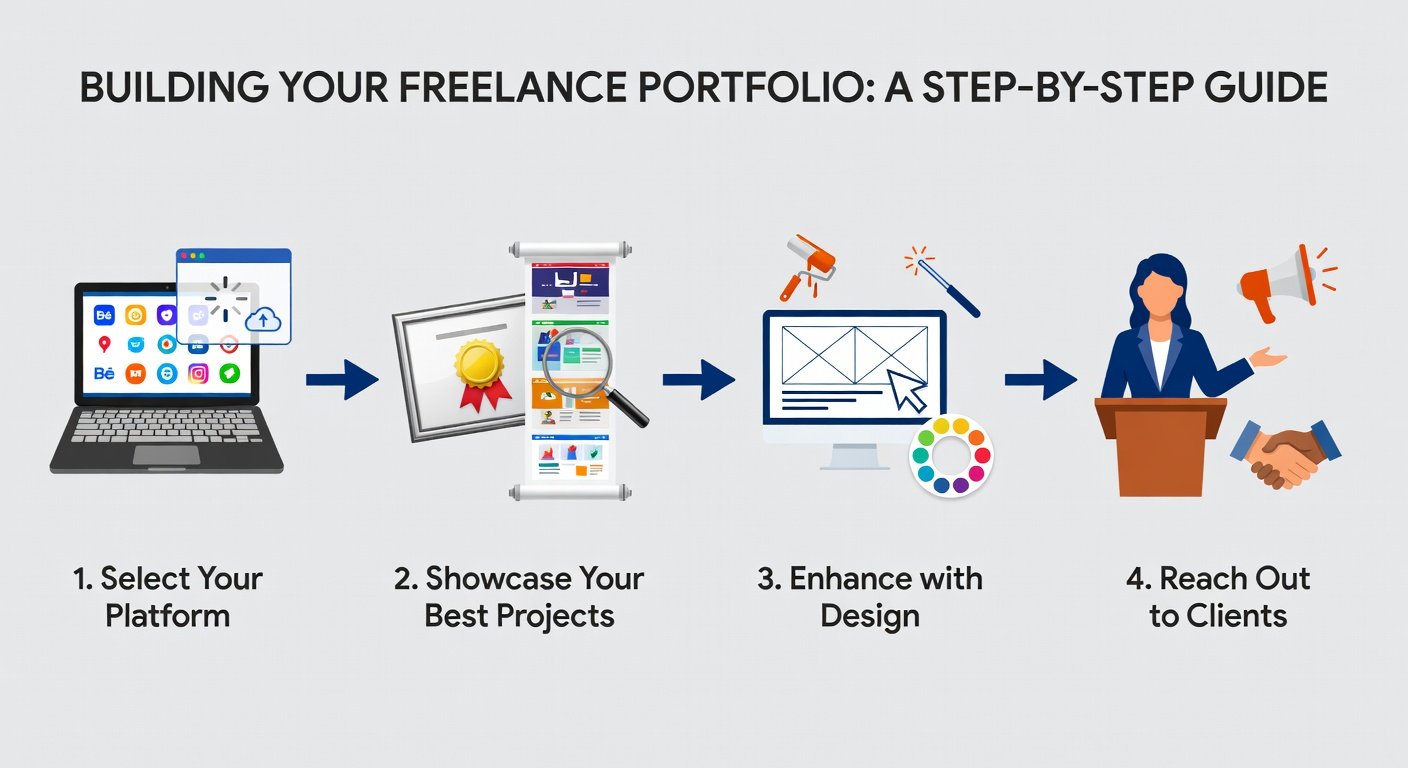 BUILDING YOUR FREELANCE PORTFOLIO: A STEP-BY-STEP GUIDE

Bē

Bē

1. Select Your Platform

2. Showcase Your Best Projects

3. Enhance with Design

4. Reach Out to Clients